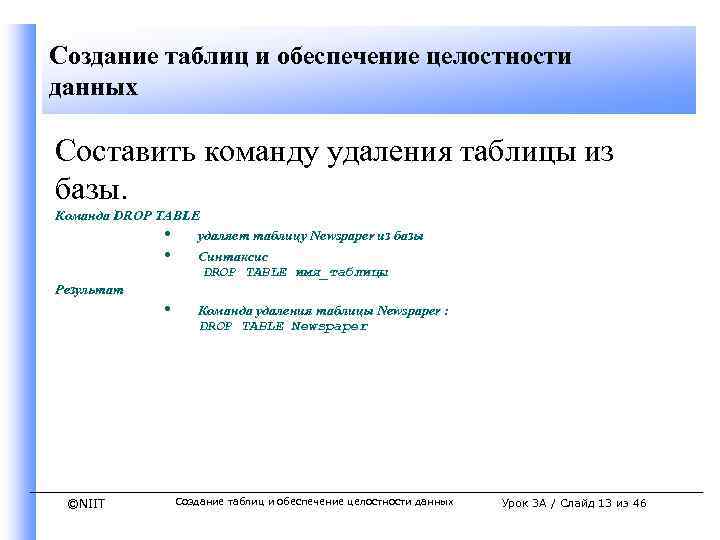 Создание таблиц и обеспечение целостности данных

Составить команду удаления таблицы из базы.

Команда DROP TABLE

• удаляет таблицу Newspaper из базы

• Синтаксис
DROP TABLE имя_таблицы

Результат

• Команда удаления таблицы Newspaper :
DROP TABLE Newspaper

©NIIT Создание таблиц и обеспечение целостности данных Урок 3А / Слайд 13 из 46